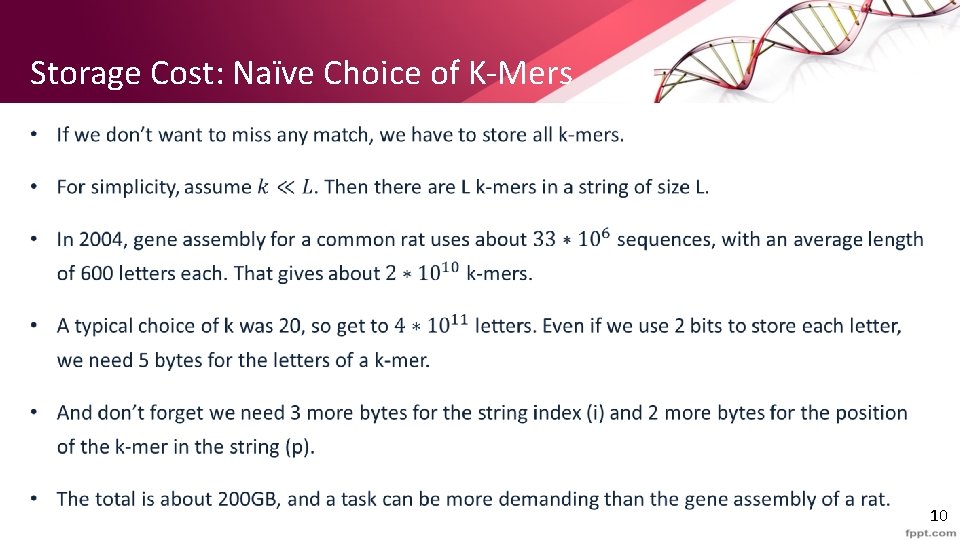 Storage Cost: Naïve Choice of K-Mers

• If we don't want to miss any match, we have to store all k-mers.

• For simplicity, assume $k \ll L$. Then there are L k-mers in a string of size L.

• In 2004, gene assembly for a common rat uses about $33 * 10^6$ sequences, with an average length of 600 letters each. That gives about $2 * 10^{10}$ k-mers.

• A typical choice of k was 20, so get to $4 * 10^{11}$ letters. Even if we use 2 bits to store each letter, we need 5 bytes for the letters of a k-mer.

• And don't forget we need 3 more bytes for the string index (i) and 2 more bytes for the position of the k-mer in the string (p).

• The total is about 200GB, and a task can be more demanding than the gene assembly of a rat.

10

fppt.com